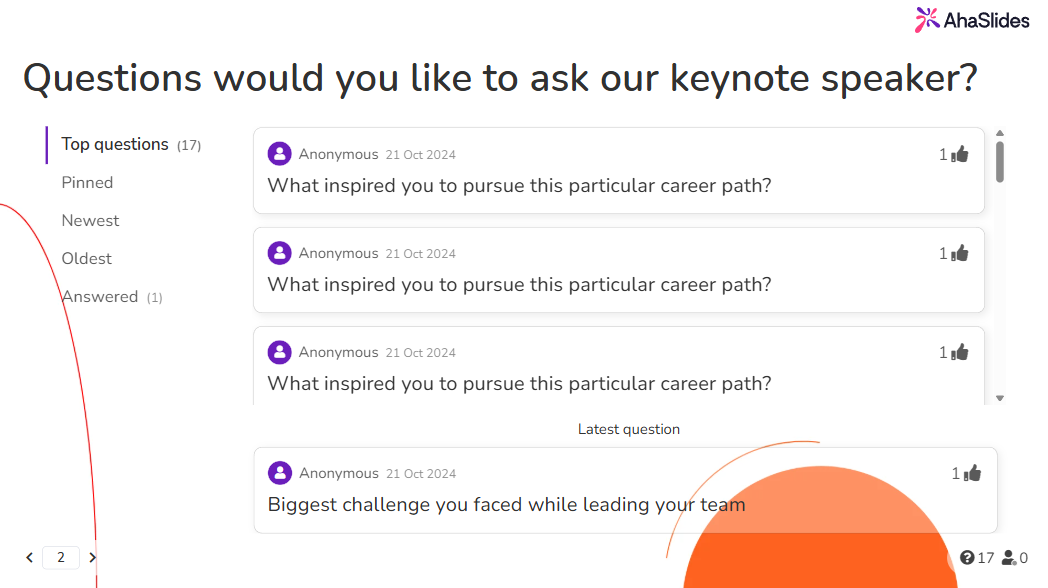 AhaSlides

Questions would you like to ask our keynote speaker?

Top questions (17)
Pinned
Newest
Oldest
Answered (1)

Anonymous 21 Oct 2024
1
What inspired you to pursue this particular career path?

Anonymous 21 Oct 2024
1
What inspired you to pursue this particular career path?

Anonymous 21 Oct 2024
1
What inspired you to pursue this particular career path?

Latest question

Anonymous 21 Oct 2024
1
Biggest challenge you faced while leading your team

2

17 0